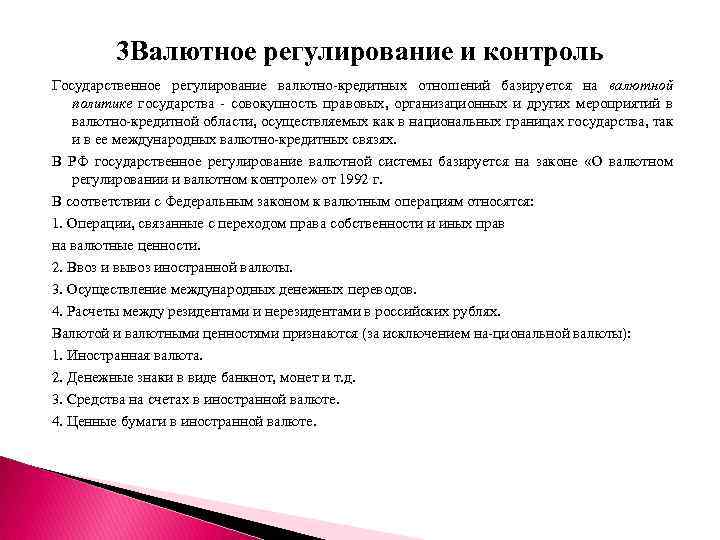 3Валютное регулирование и контроль

Государственное регулирование валютно-кредитных отношений базируется на валютной политике государства - совокупность правовых, организационных и других мероприятий в валютно-кредитной области, осуществляемых как в национальных границах государства, так и в ее международных валютно-кредитных связях.

В РФ государственное регулирование валютной системы базируется на законе «О валютном регулировании и валютном контроле» от 1992 г.

В соответствии с Федеральным законом к валютным операциям относятся:

1. Операции, связанные с переходом права собственности и иных прав на валютные ценности.

2. Ввоз и вывоз иностранной валюты.

3. Осуществление международных денежных переводов.

4. Расчеты между резидентами и нерезидентами в российских рублях.

Валютой и валютными ценностями признаются (за исключением на-циональной валюты):

1. Иностранная валюта.

2. Денежные знаки в виде банкнот, монет и т.д.

3. Средства на счетах в иностранной валюте.

4. Ценные бумаги в иностранной валюте.